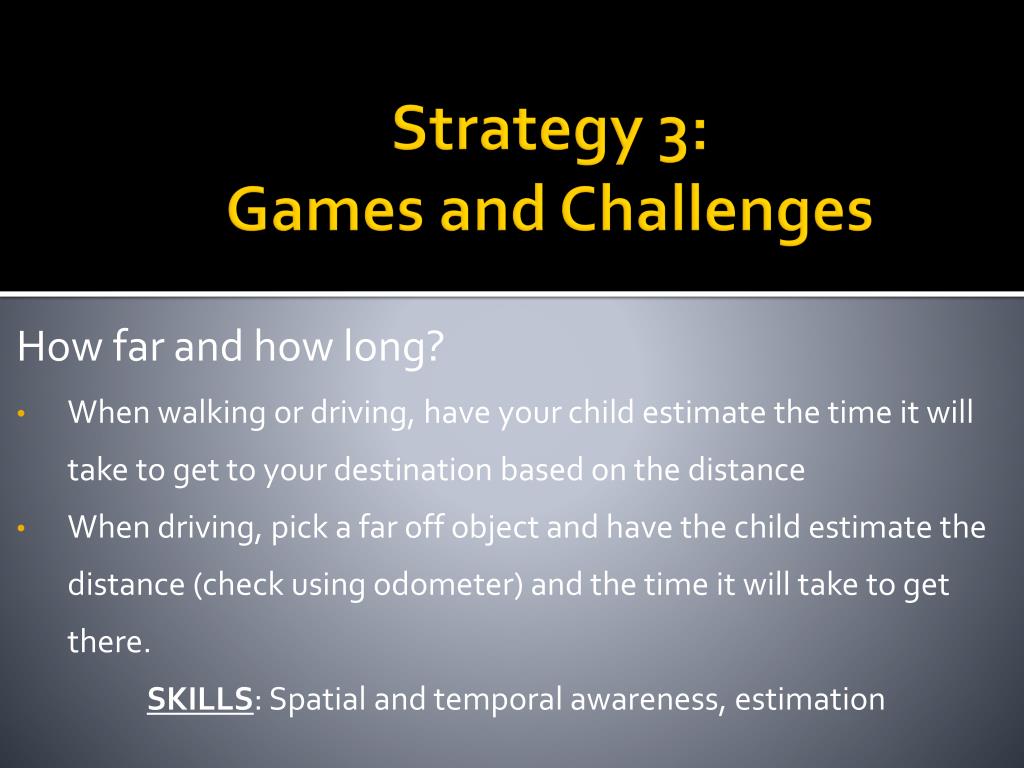 Strategy 3:
Games and Challenges

How far and how long?

• When walking or driving, have your child estimate the time it will take to get to your destination based on the distance
• When driving, pick a far off object and have the child estimate the distance (check using odometer) and the time it will take to get there.

SKILLS: Spatial and temporal awareness, estimation